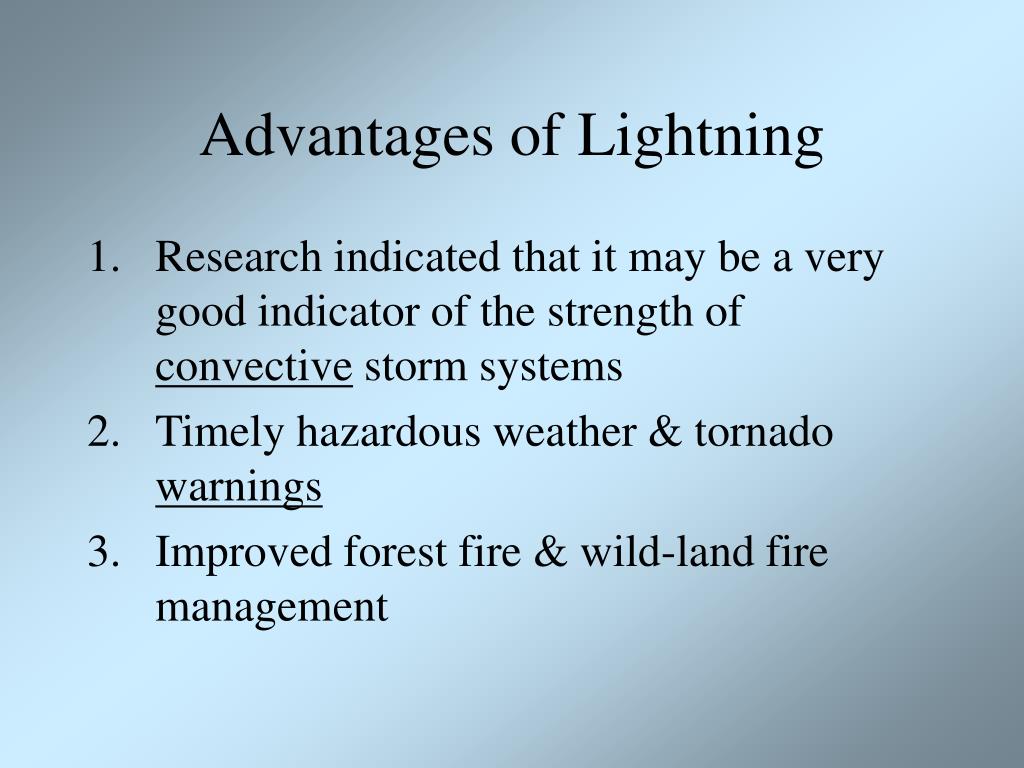 Advantages of Lightning

1. Research indicated that it may be a very good indicator of the strength of convective storm systems
2. Timely hazardous weather & tornado warnings
3. Improved forest fire & wild-land fire management